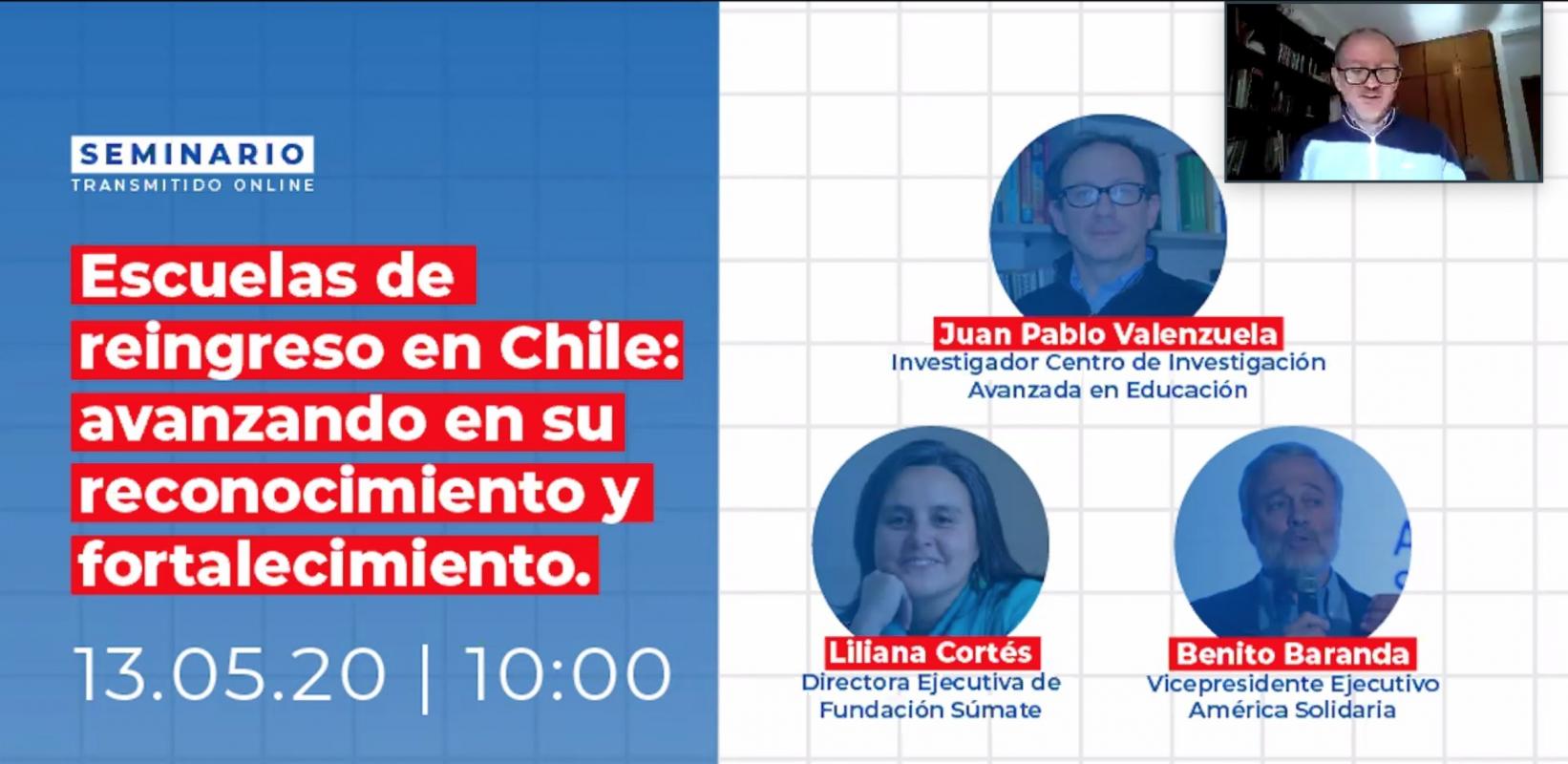 SEMINARIO
TRANSMITIDO ONLINE

Escuelas de reingreso en Chile: avanzando en su reconocimiento y fortalecimiento.

13.05.20 | 10:00

Juan Pablo Valenzuela
Investigador Centro de Investigación Avanzada en Educación

Liliana Cortés
Directora Ejecutiva de Fundación Súmate

Benito Baranda
Vicepresidente Ejecutivo América Solidaria